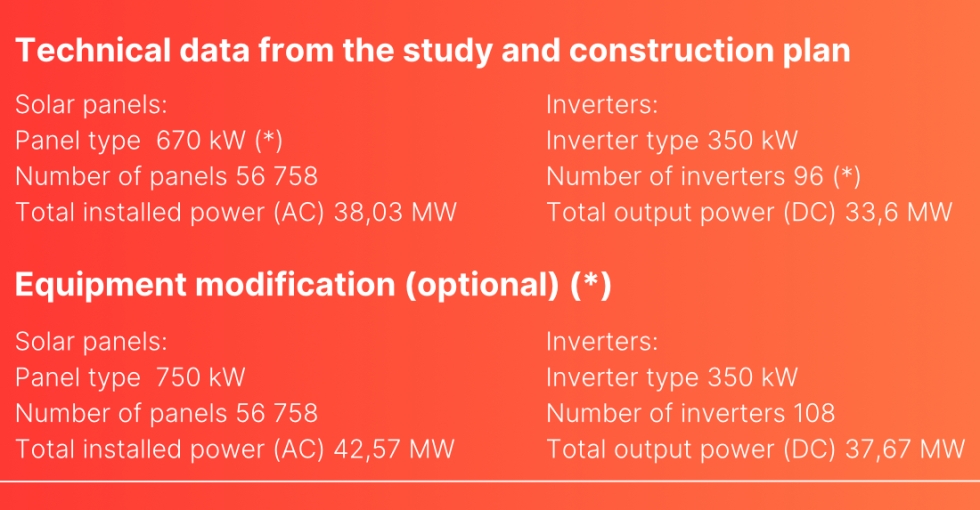 Technical data from the study and construction plan

Solar panels:
Panel type 670 kW (*)
Number of panels 56 758
Total installed power (AC) 38,03 MW

Inverters:
Inverter type 350 kW
Number of inverters 96 (*)
Total output power (DC) 33,6 MW

Equipment modification (optional) (*)

Solar panels:
Panel type 750 kW
Number of panels 56 758
Total installed power (AC) 42,57 MW

Inverters:
Inverter type 350 kW
Number of inverters 108
Total output power (DC) 37,67 MW